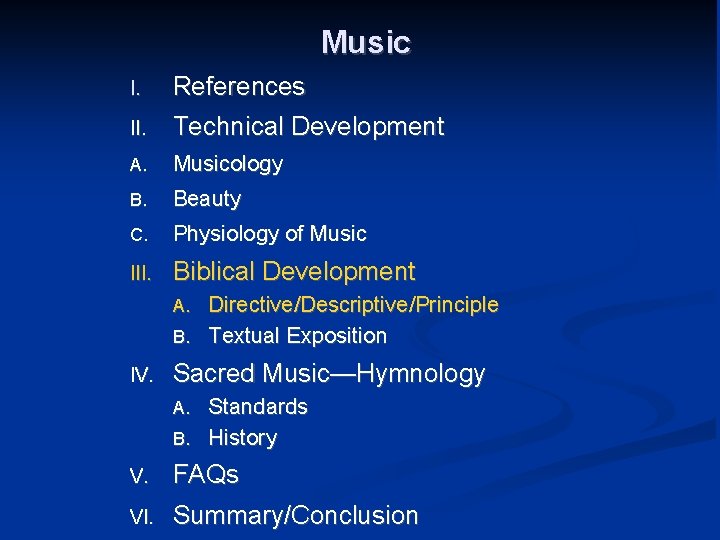 Music

I. References

II. Technical Development

A. Musicology

B. Beauty

C. Physiology of Music

III. Biblical Development

A. Directive/Descriptive/Principle

B. Textual Exposition

IV. Sacred Music—Hymnology

A. Standards

B. History

V. FAQs

VI. Summary/Conclusion